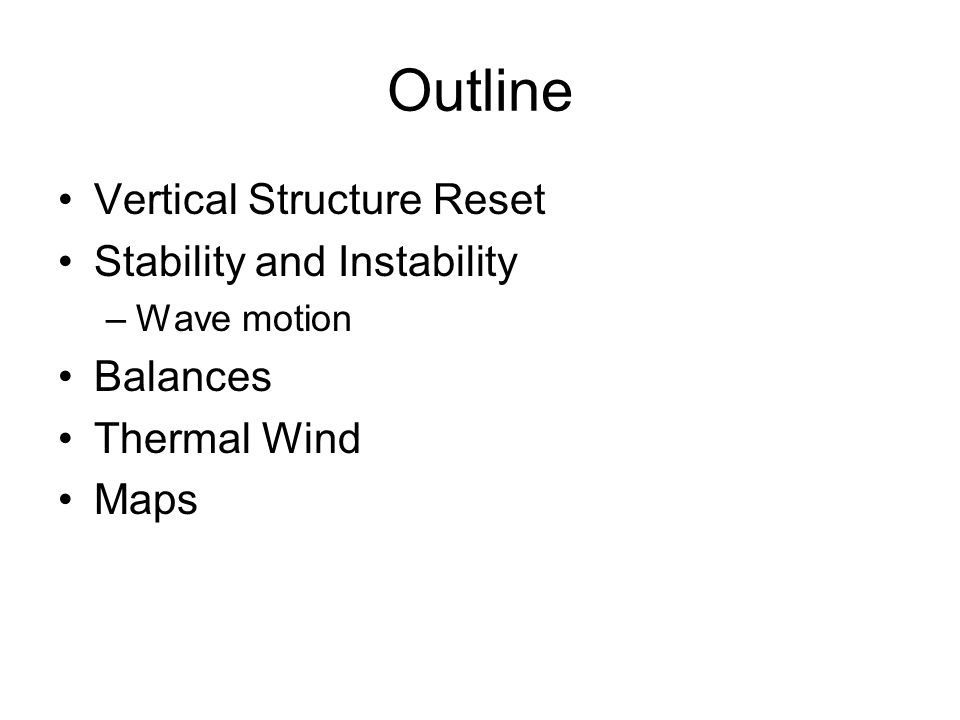 Outline

• Vertical Structure Reset
• Stability and Instability
 – Wave motion
• Balances
• Thermal Wind
• Maps